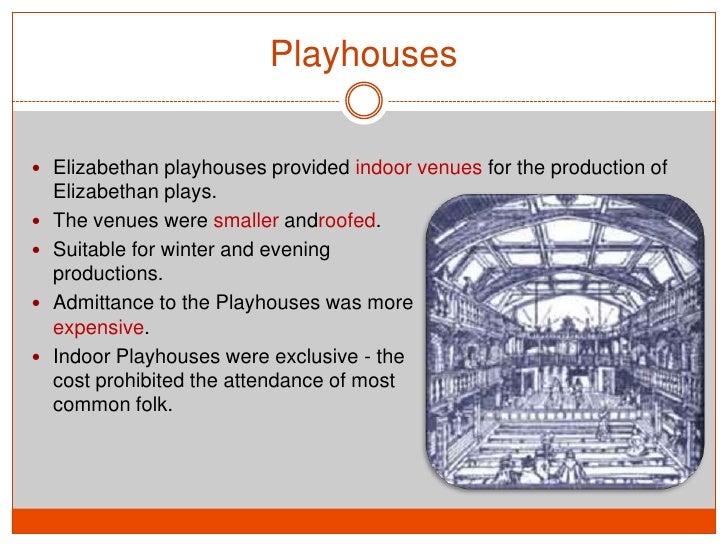 Playhouses

- Elizabethan playhouses provided indoor venues for the production of Elizabethan plays.
- The venues were smaller androofed.
- Suitable for winter and evening productions.
- Admittance to the Playhouses was more expensive.
- Indoor Playhouses were exclusive - the cost prohibited the attendance of most common folk.